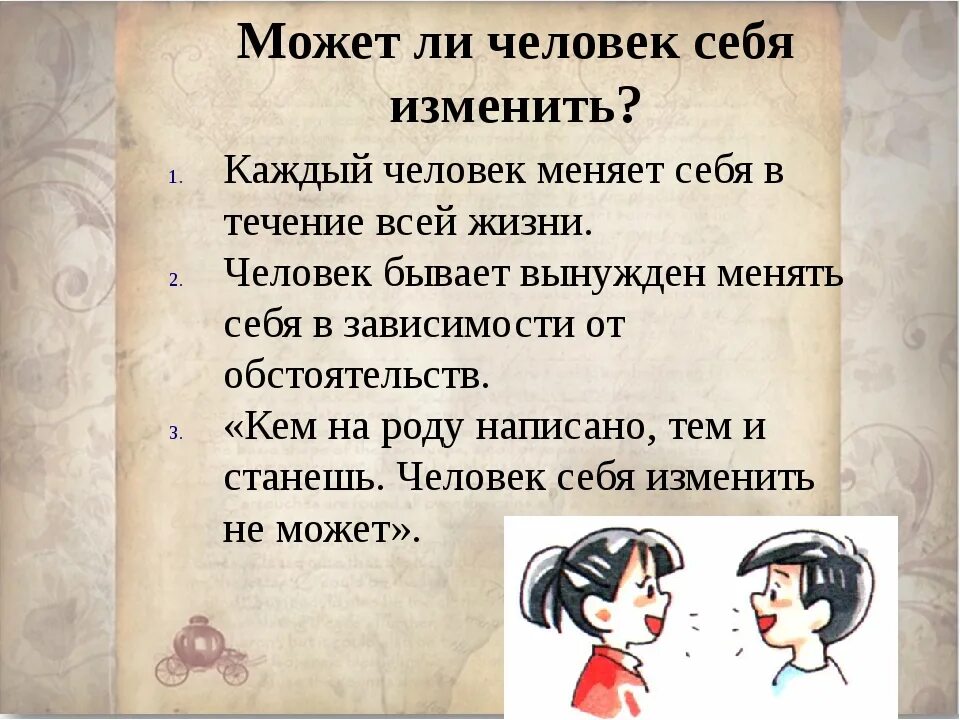 Может ли человек себя изменить?

1. Каждый человек меняет себя в течение всей жизни.
2. Человек бывает вынужден менять себя в зависимости от обстоятельств.
3. «Кем на роду написано, тем и станешь. Человек себя изменить не может».